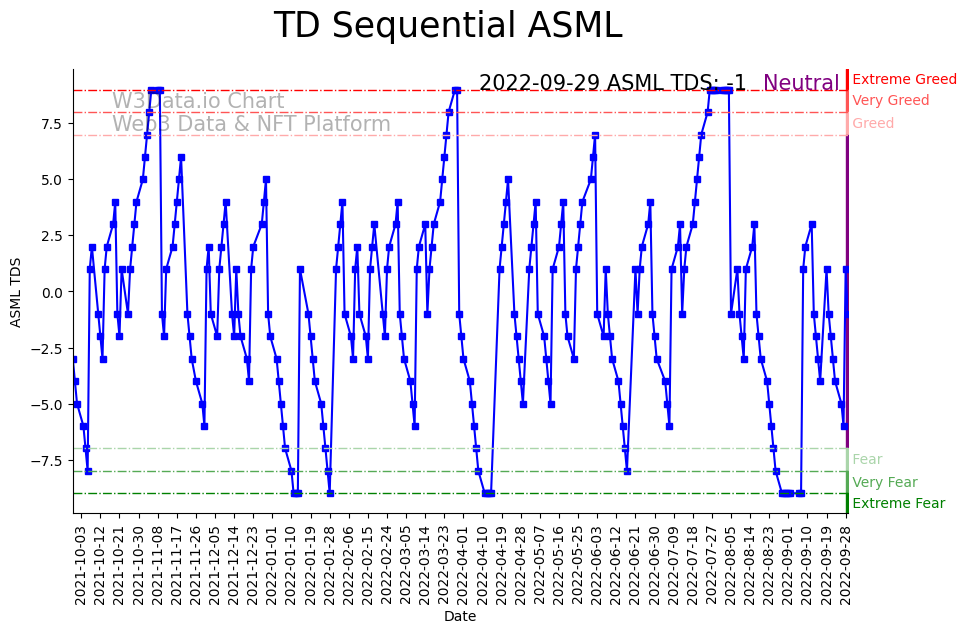 TD Sequential ASML

2022-09-29 ASML TDS: -1 Neutral

W3Data.io Chart
Web3 Data & NFT Platform

Extreme Greed
Very Greed
Greed
Fear
Very Fear
Extreme Fear

ASML TDS

7.5
5.0
2.5
0.0
−2.5
−5.0
−7.5

2021-10-03
2021-10-12
2021-10-21
2021-10-30
2021-11-08
2021-11-17
2021-11-26
2021-12-05
2021-12-14
2021-12-23
2022-01-01
2022-01-10
2022-01-19
2022-01-28
2022-02-06
2022-02-15
2022-02-24
2022-03-05
2022-03-14
2022-03-23
2022-04-01
2022-04-10
2022-04-19
2022-04-28
2022-05-07
2022-05-16
2022-05-25
2022-06-03
2022-06-12
2022-06-21
2022-06-30
2022-07-09
2022-07-18
2022-07-27
2022-08-05
2022-08-14
2022-08-23
2022-09-01
2022-09-10
2022-09-19
2022-09-28

Date